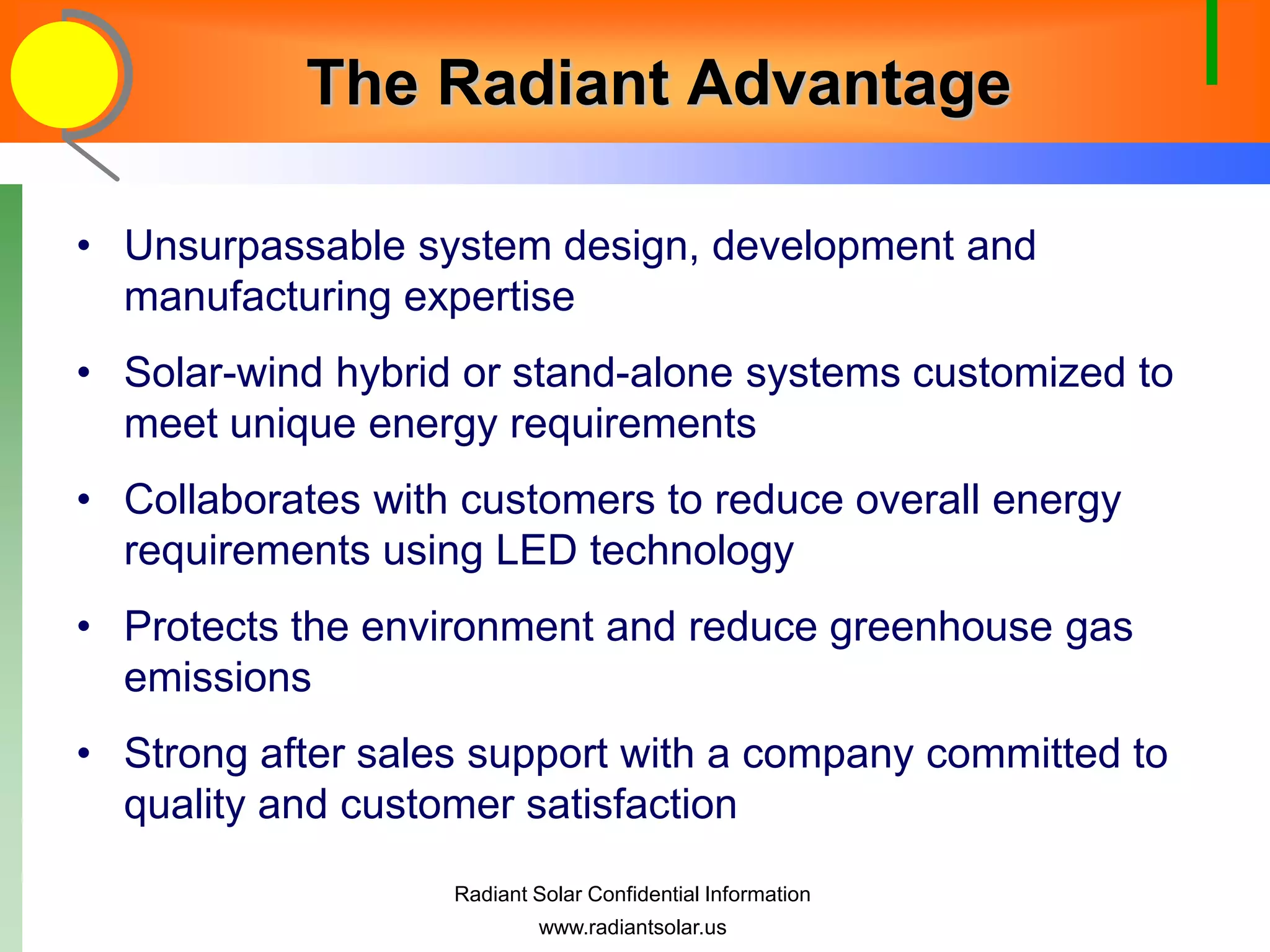 The Radiant Advantage

• Unsurpassable system design, development and manufacturing expertise

• Solar-wind hybrid or stand-alone systems customized to meet unique energy requirements

• Collaborates with customers to reduce overall energy requirements using LED technology

• Protects the environment and reduce greenhouse gas emissions

• Strong after sales support with a company committed to quality and customer satisfaction

Radiant Solar Confidential Information
www.radiantsolar.us